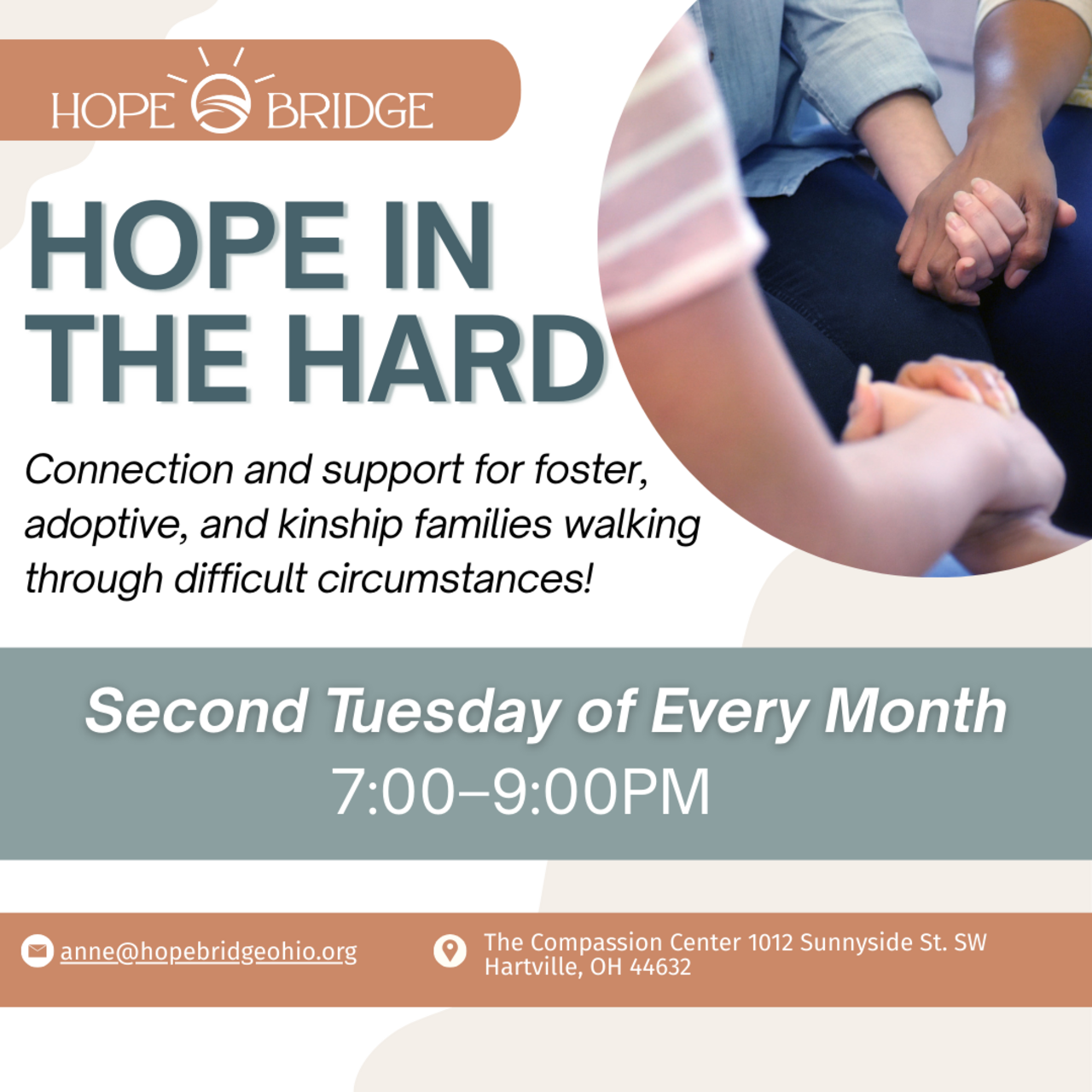 HOPE BRIDGE

HOPE IN THE HARD

Connection and support for foster, adoptive, and kinship families walking through difficult circumstances!

Second Tuesday of Every Month
7:00–9:00PM

anne@hopebridgeohio.org

The Compassion Center 1012 Sunnyside St. SW Hartville, OH 44632